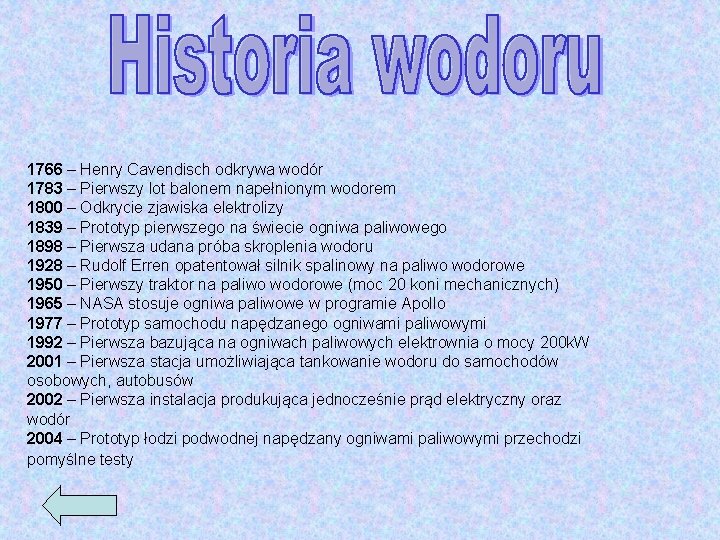 Historia wodoru

1766 – Henry Cavendisch odkrywa wodór
1783 – Pierwszy lot balonem napełnionym wodorem
1800 – Odkrycie zjawiska elektrolizy
1839 – Prototyp pierwszego na świecie ogniwa paliwowego
1898 – Pierwsza udana próba skroplenia wodoru
1928 – Rudolf Erren opatentował silnik spalinowy na paliwo wodorowe
1950 – Pierwszy traktor na paliwo wodorowe (moc 20 koni mechanicznych)
1965 – NASA stosuje ogniwa paliwowe w programie Apollo
1977 – Prototyp samochodu napędzanego ogniwami paliwowymi
1992 – Pierwsza bazująca na ogniwach paliwowych elektrownia o mocy 200kW
2001 – Pierwsza stacja umożliwiająca tankowanie wodoru do samochodów osobowych, autobusów
2002 – Pierwsza instalacja produkująca jednocześnie prąd elektryczny oraz wodór
2004 – Prototyp łodzi podwodnej napędzany ogniwami paliwowymi przechodzi pomyślne testy